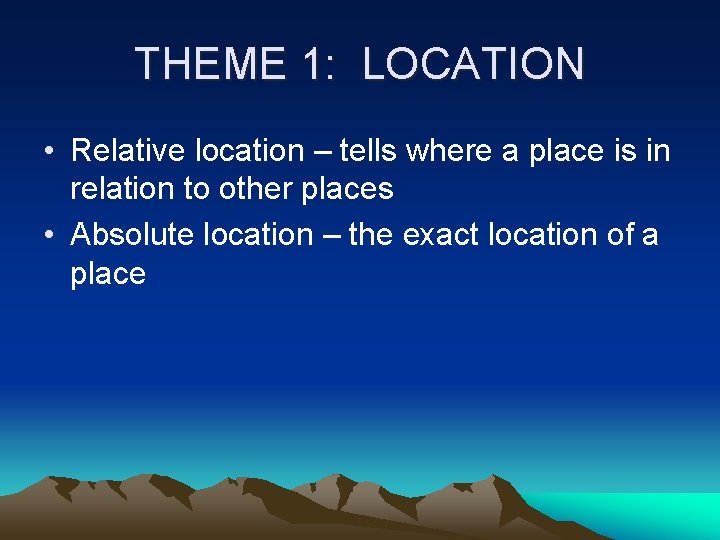 THEME 1: LOCATION

• Relative location – tells where a place is in relation to other places
• Absolute location – the exact location of a place